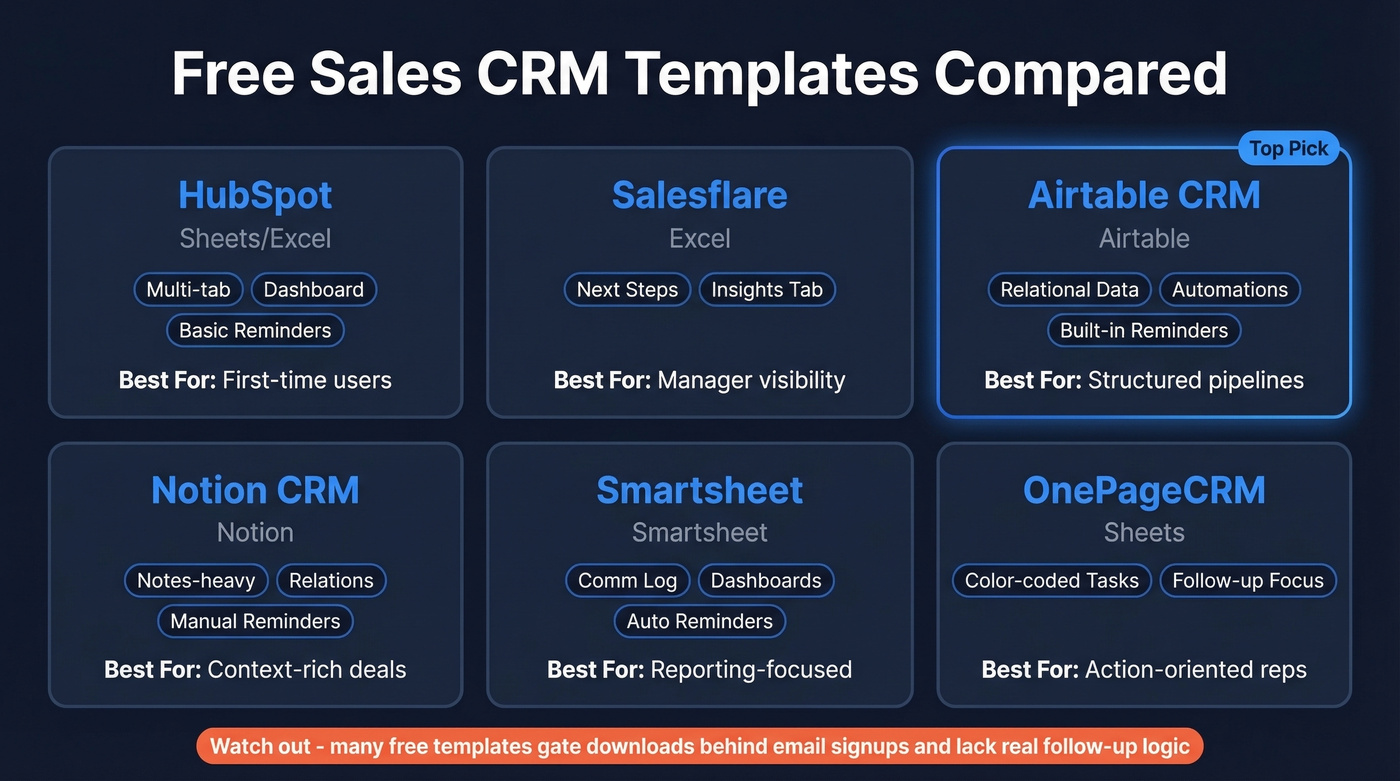 Free Sales CRM Templates Compared

HubSpot
Sheets/Excel
Multi-tab
Dashboard
Basic Reminders
**Best For:** First-time users

Salesflare
Excel
Next Steps
Insights Tab
**Best For:** Manager visibility

Top Pick
Airtable CRM
Airtable
Relational Data
Automations
Built-in Reminders
**Best For:** Structured pipelines

Notion CRM
Notion
Notes-heavy
Relations
Manual Reminders
**Best For:** Context-rich deals

Smartsheet
Smartsheet
Comm Log
Dashboards
Auto Reminders
**Best For:** Reporting-focused

OnePageCRM
Sheets
Color-coded Tasks
Follow-up Focus
**Best For:** Action-oriented reps

Watch out - many free templates gate downloads behind email signups and lack real follow-up logic